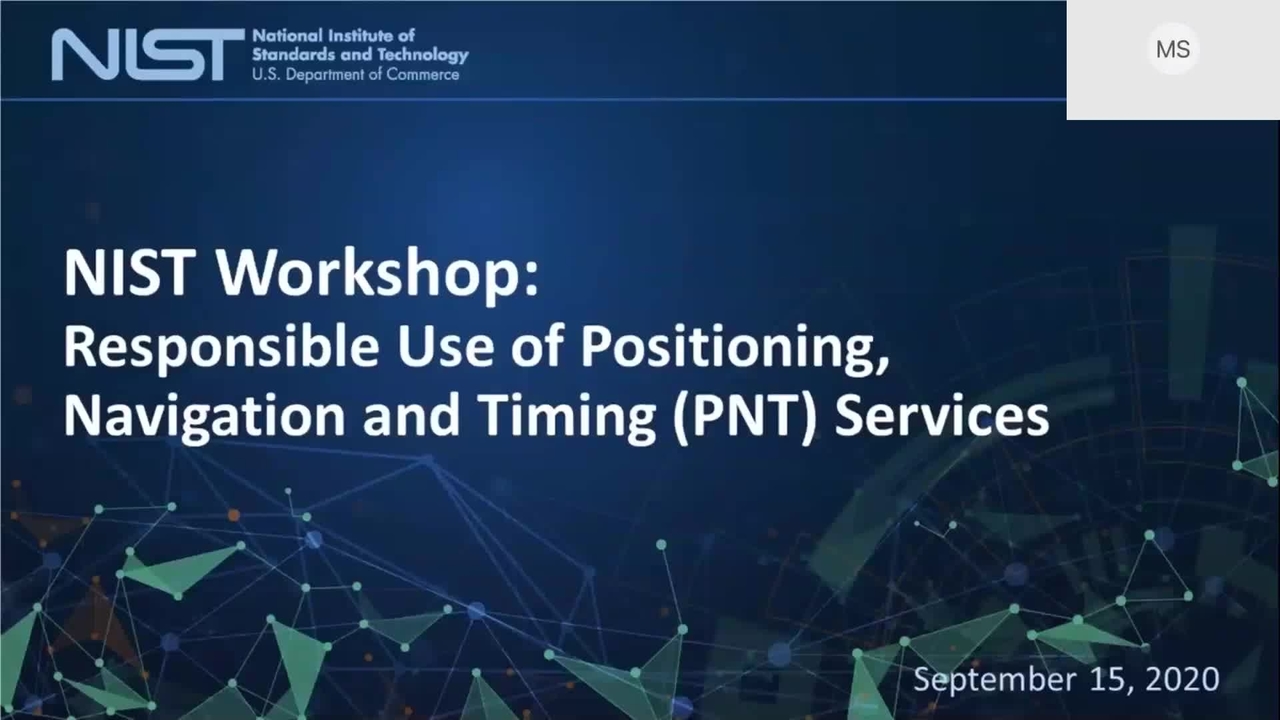 NIST National Institute of Standards and Technology U.S. Department of Commerce

MS

NIST Workshop:
Responsible Use of Positioning, Navigation and Timing (PNT) Services

September 15, 2020